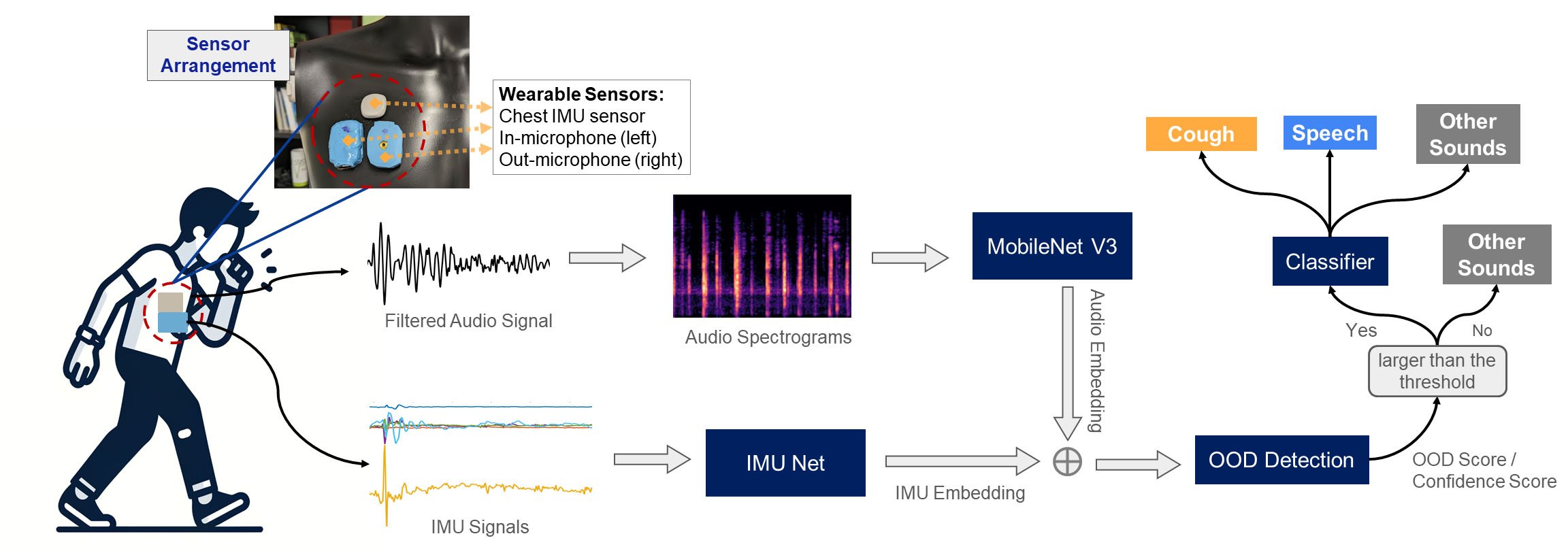 Sensor Arrangement

Wearable Sensors:
Chest IMU sensor
In-microphone (left)
Out-microphone (right)

Filtered Audio Signal

Audio Spectrograms

MobileNet V3

Audio Embedding

IMU Signals

IMU Net

IMU Embedding

$\oplus$

OOD Detection

OOD Score / Confidence Score

larger than the threshold

Yes

No

Classifier

Other Sounds

Cough

Speech

Other Sounds